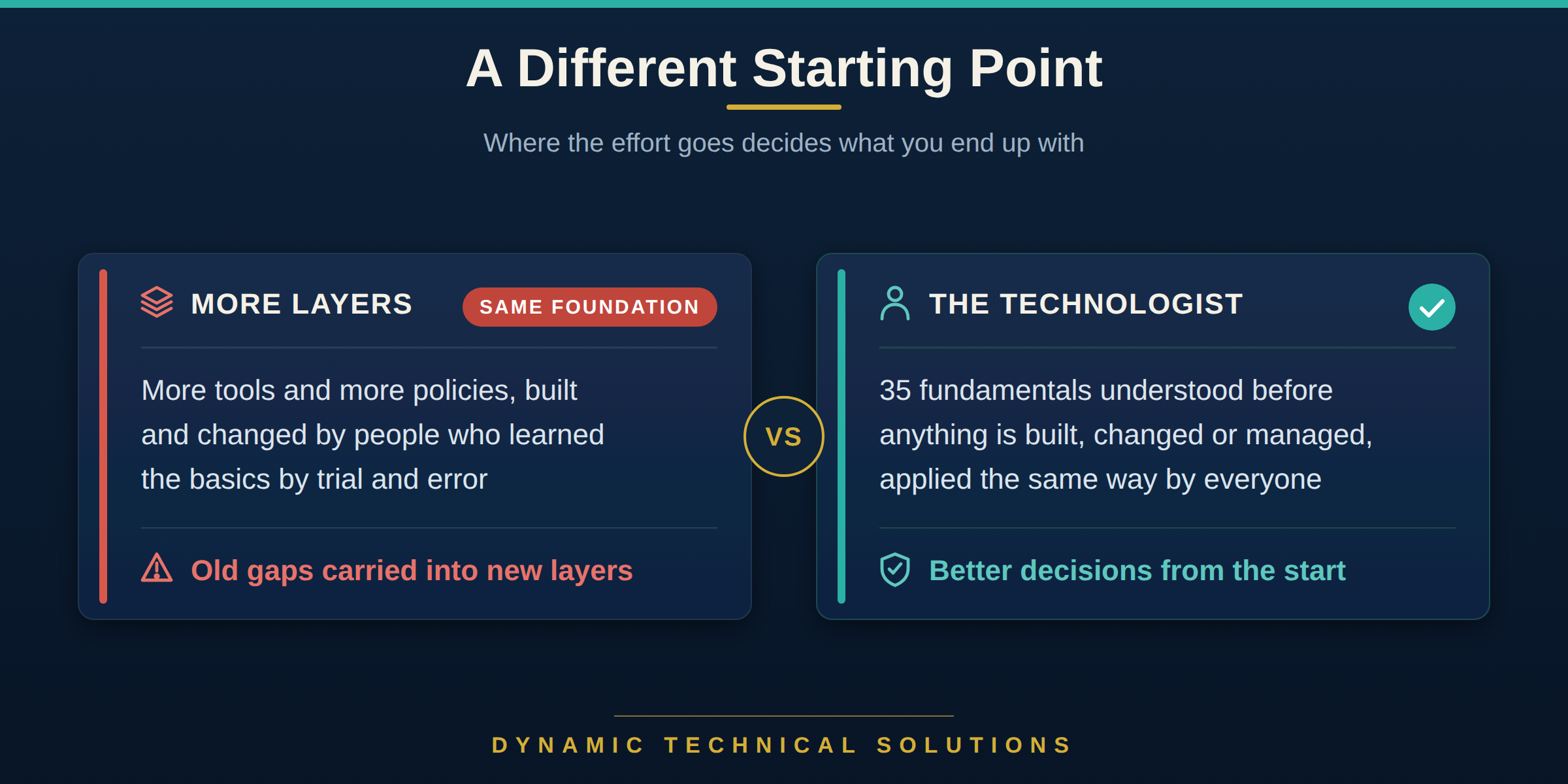 A Different Starting Point

Where the effort goes decides what you end up with

MORE LAYERS

SAME FOUNDATION

More tools and more policies, built and changed by people who learned the basics by trial and error

Old gaps carried into new layers

VS

THE TECHNOLOGIST

35 fundamentals understood before anything is built, changed or managed, applied the same way by everyone

Better decisions from the start

DYNAMIC TECHNICAL SOLUTIONS